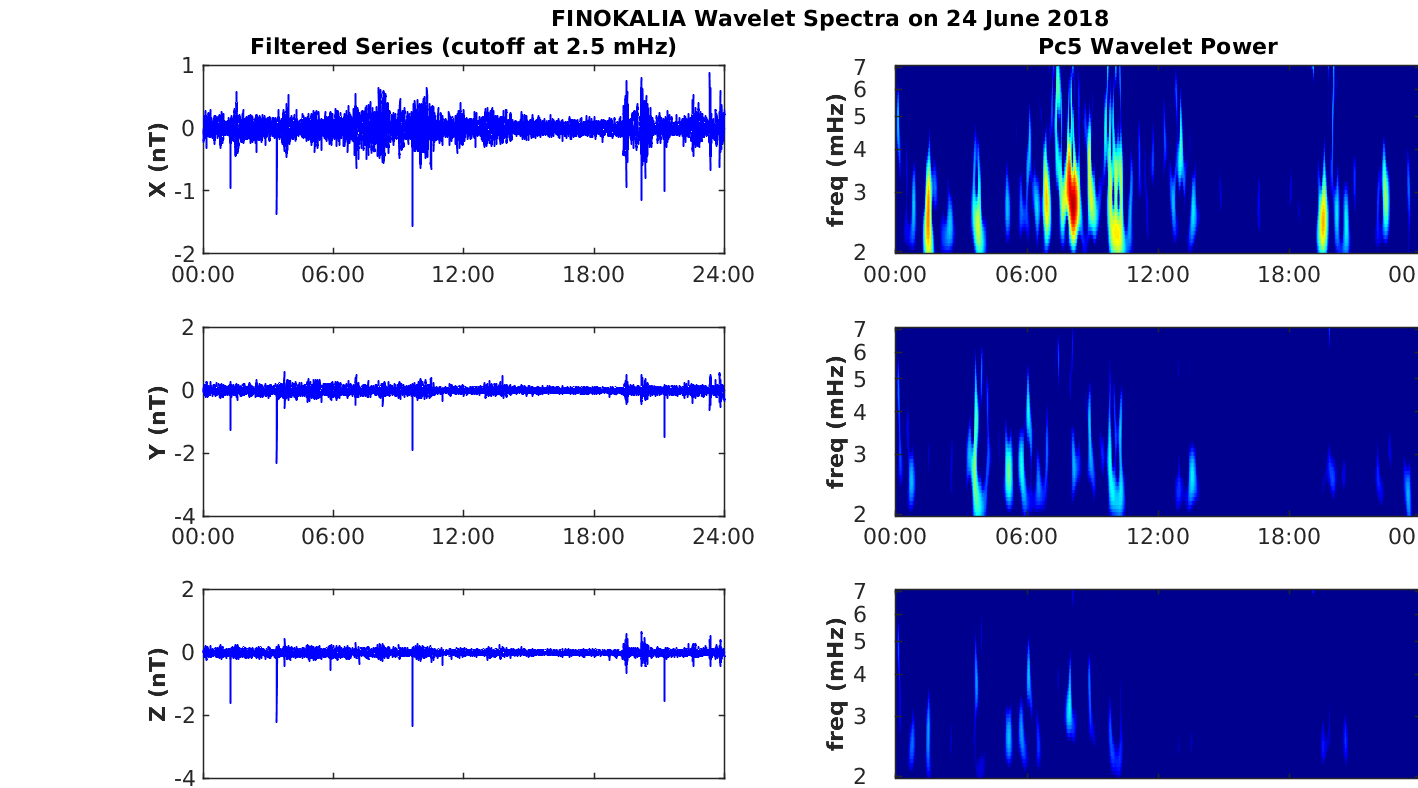 FINOKALIA Wavelet Spectra on 24 June 2018

Filtered Series (cutoff at 2.5 mHz)

X (nT)
1
0
-1
-2
00:00 06:00 12:00 18:00 24:00

Y (nT)
2
0
-2
-4
00:00 06:00 12:00 18:00 24:00

Z (nT)
2
0
-2
-4

Pc5 Wavelet Power

freq (mHz)
7
6
5
4
3
2
00:00 06:00 12:00 18:00 00

freq (mHz)
7
6
5
4
3
2
00:00 06:00 12:00 18:00 00

freq (mHz)
7
6
5
4
3
2